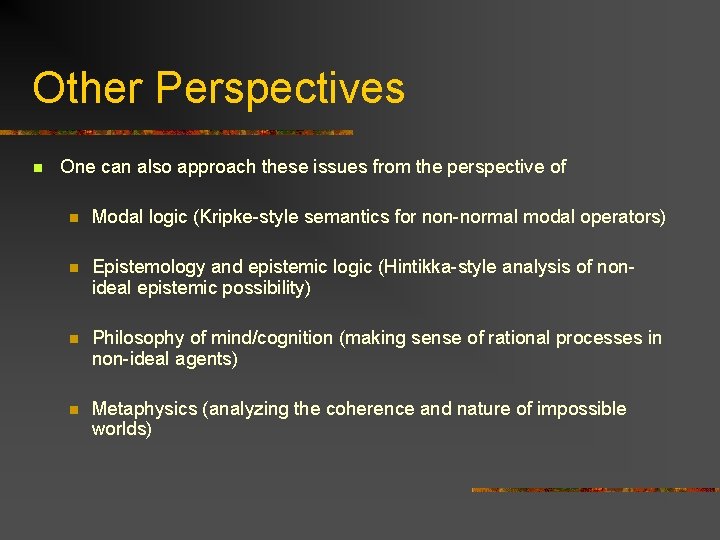 Other Perspectives

One can also approach these issues from the perspective of

Modal logic (Kripke-style semantics for non-normal modal operators)

Epistemology and epistemic logic (Hintikka-style analysis of non-ideal epistemic possibility)

Philosophy of mind/cognition (making sense of rational processes in non-ideal agents)

Metaphysics (analyzing the coherence and nature of impossible worlds)